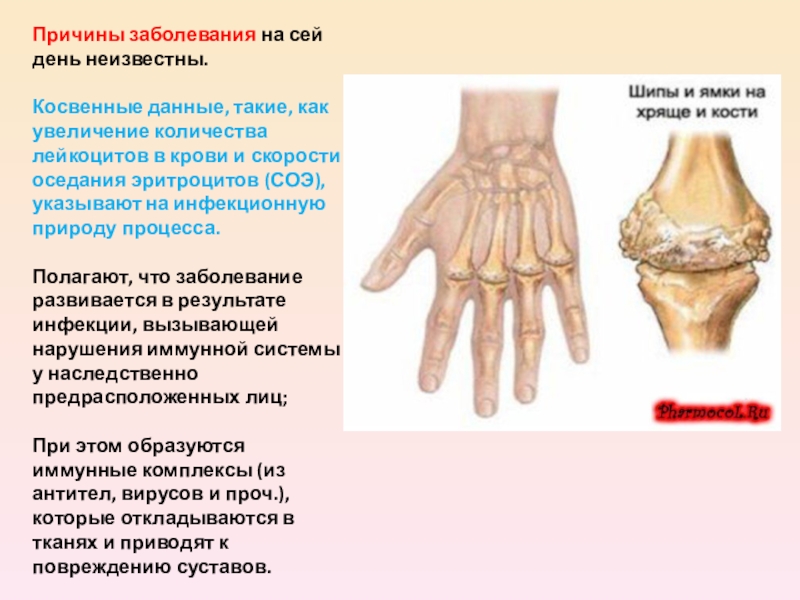 Причины заболевания на сей день неизвестны.

Косвенные данные, такие, как увеличение количества лейкоцитов в крови и скорости оседания эритроцитов (СОЭ), указывают на инфекционную природу процесса.

Полагают, что заболевание развивается в результате инфекции, вызывающей нарушения иммунной системы у наследственно предрасположенных лиц;

При этом образуются иммунные комплексы (из антител, вирусов и проч.), которые откладываются в тканях и приводят к повреждению суставов.

Шипы и ямки на хряще и кости

PharmocoL.Ru